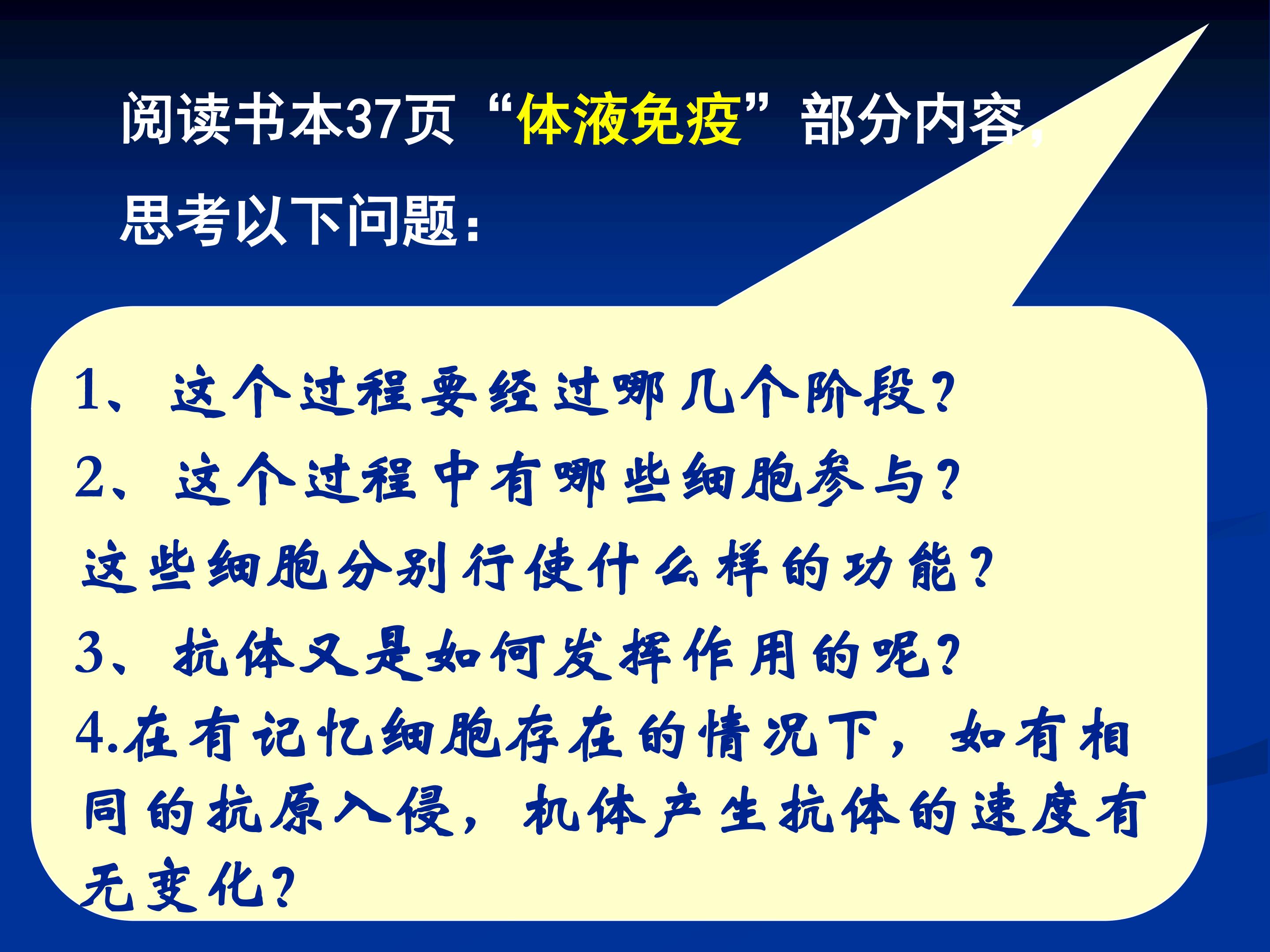 阅读书本37页“体液免疫”部分内容，思考以下问题：

1、这个过程要经过哪几个阶段？
2、这个过程中有哪些细胞参与？这些细胞分别行使什么样的功能？
3、抗体又是如何发挥作用的呢？
4.在有记忆细胞存在的情况下，如有相同的抗原入侵，机体产生抗体的速度有无变化？